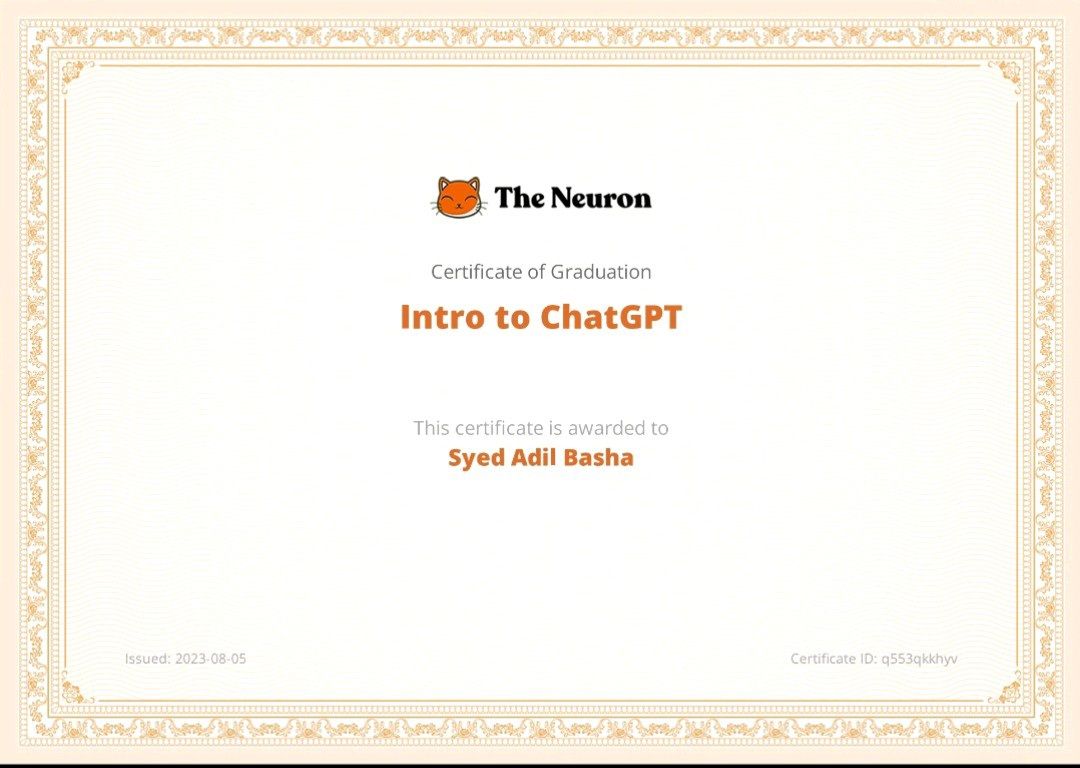 The Neuron

Certificate of Graduation

Intro to ChatGPT

This certificate is awarded to

Syed Adil Basha

Issued: 2023-08-05

Certificate ID: q553qkkhyv